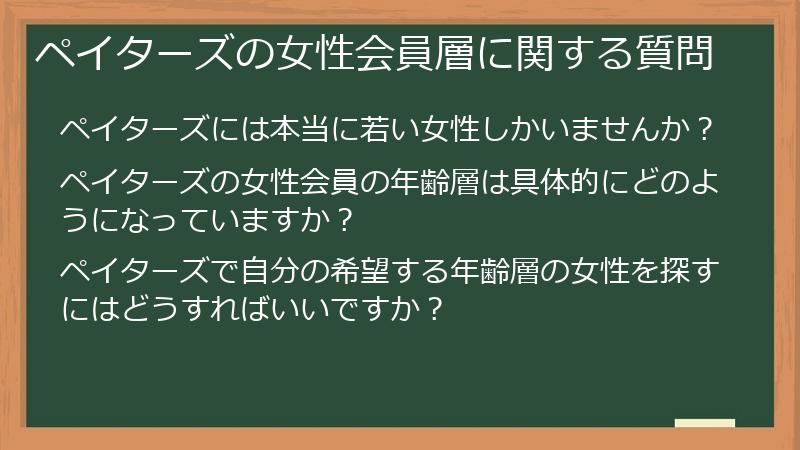 ペイターズの女性会員層に関する質問

ペイターズには本当に若い女性しかいませんか？

ペイターズの女性会員の年齢層は具体的にどのようになっていますか？

ペイターズで自分の希望する年齢層の女性を探すにはどうすればいいですか？